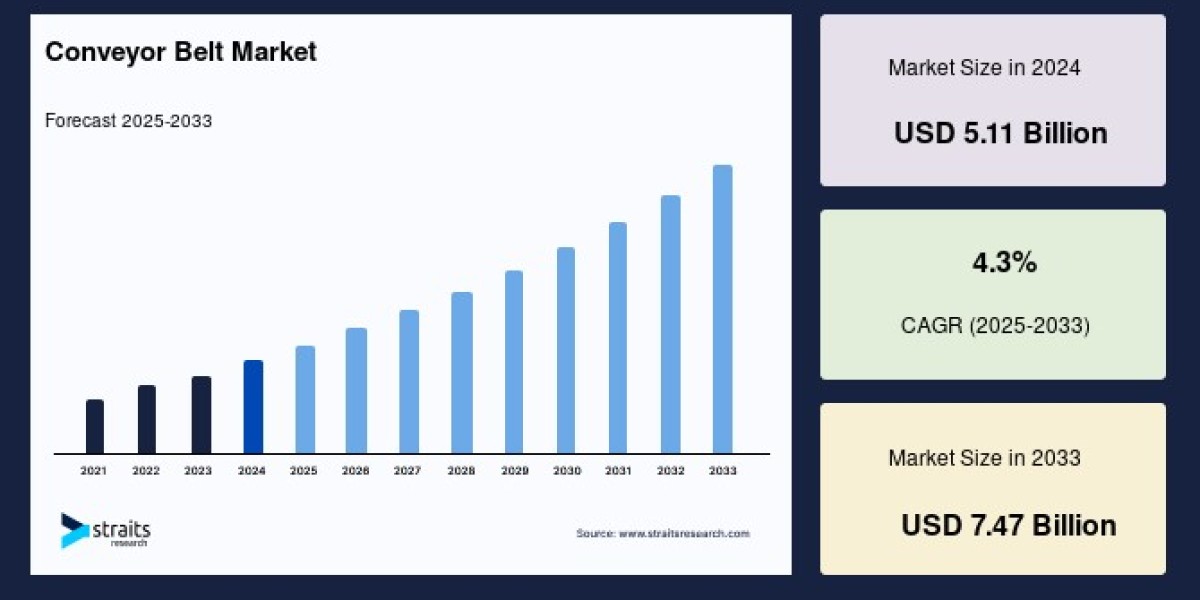 Conveyor Belt Market

Forecast 2025-2033

2021 2022 2023 2024 2025 2026 2027 2028 2029 2030 2031 2032 2033

straits research

Source: www.straitsresearch.com

Market Size in 2024

USD 5.11 Billion

4.3%

CAGR (2025-2033)

Market Size in 2033

USD 7.47 Billion